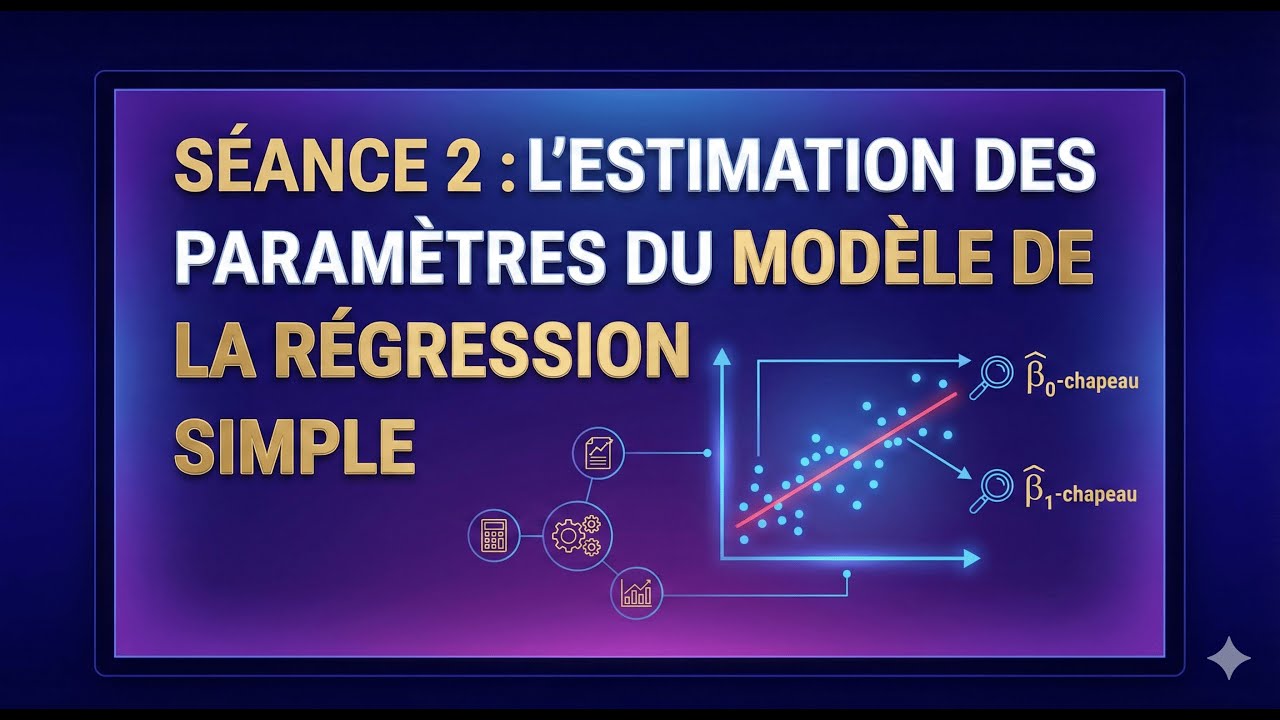 SÉANCE 2 : L'ESTIMATION DES PARAMÈTRES DU MODÈLE DE LA RÉGRESSION SIMPLE

$\widehat{\beta}_0$-chapeau

$\widehat{\beta}_1$-chapeau